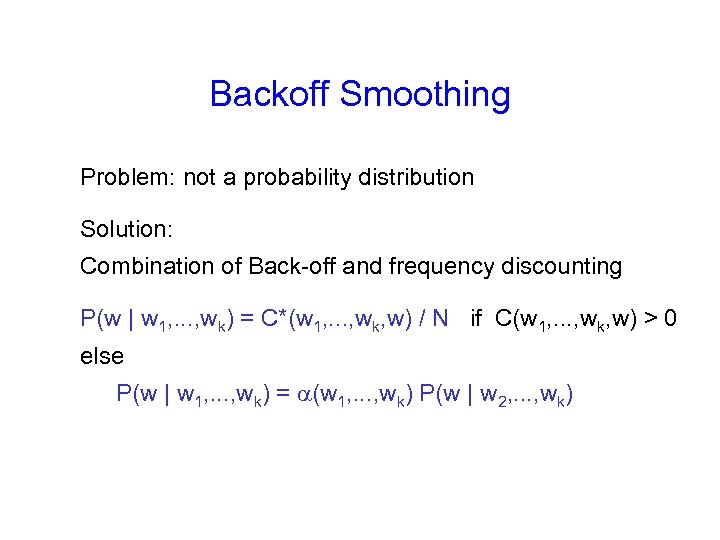 Backoff Smoothing

Problem: not a probability distribution

Solution:
Combination of Back-off and frequency discounting

$P(w \mid w_1,...,w_k) = C^*(w_1,...,w_k,w) / N$ if $C(w_1,...,w_k,w) > 0$
else
$P(w \mid w_1,...,w_k) = \alpha(w_1,...,w_k) P(w \mid w_2,...,w_k)$